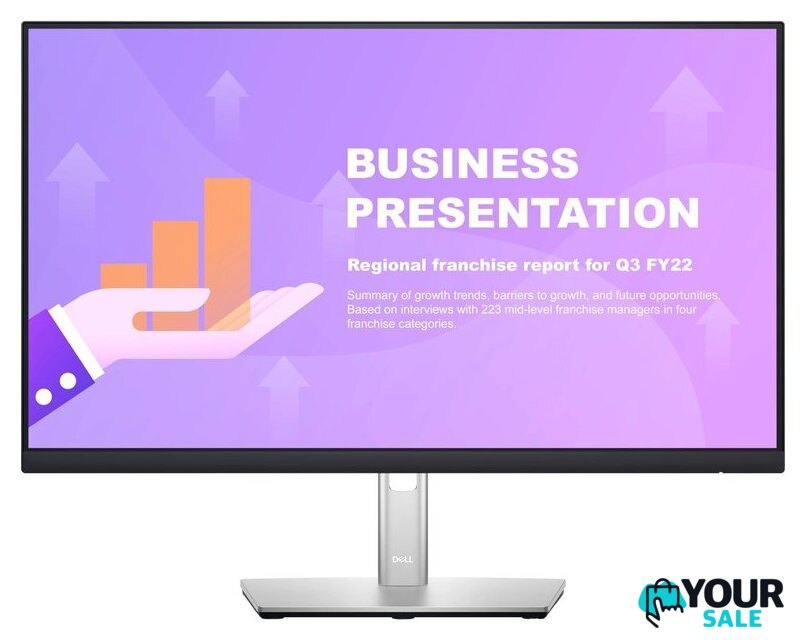 BUSINESS PRESENTATION

Regional franchise report for Q3 FY22

Summary of growth trends, barriers to growth, and future opportunities. Based on interviews with 223 mid-level franchise managers in four franchise categories.

DELL

YOUR SALE